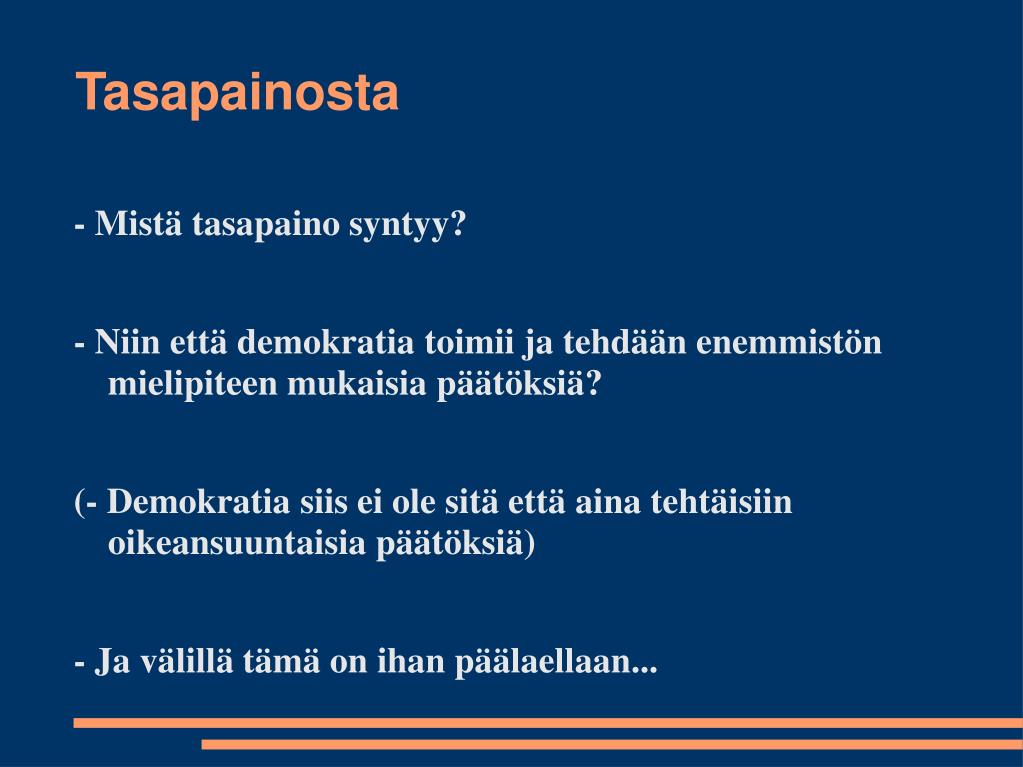 Tasapainosta

- Mistä tasapaino syntyy?

- Niin että demokratia toimii ja tehdään enemmistön mielipiteen mukaisia päätöksiä?

(- Demokratia siis ei ole sitä että aina tehtäisiin oikeansuuntaisia päätöksiä)

- Ja välillä tämä on ihan päälaellaan...